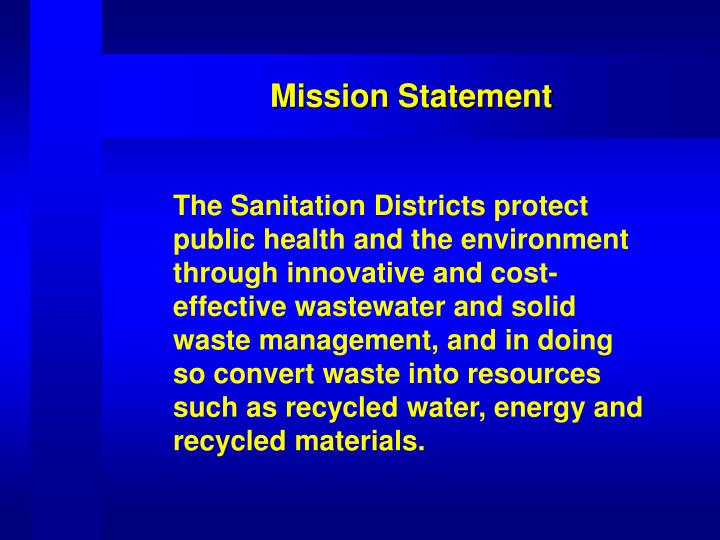 Mission Statement

The Sanitation Districts protect public health and the environment through innovative and cost-effective wastewater and solid waste management, and in doing so convert waste into resources such as recycled water, energy and recycled materials.